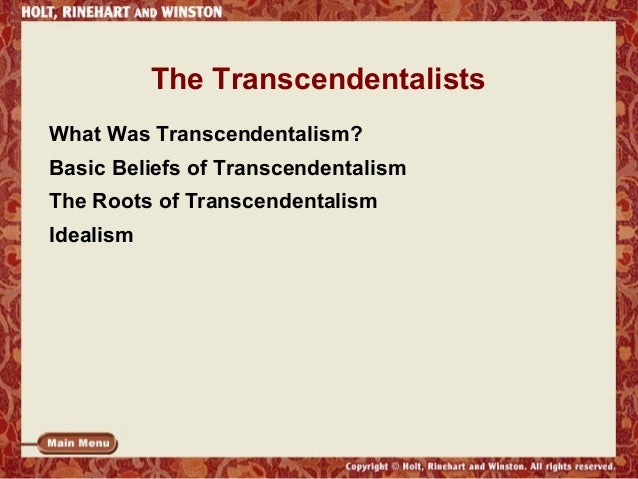 HOLT, RINEHART AND WINSTON

The Transcendentalists

What Was Transcendentalism?

Basic Beliefs of Transcendentalism

The Roots of Transcendentalism

Idealism

Main Menu

Copyright © Holt, Rinehart and Winston. All rights reserved.